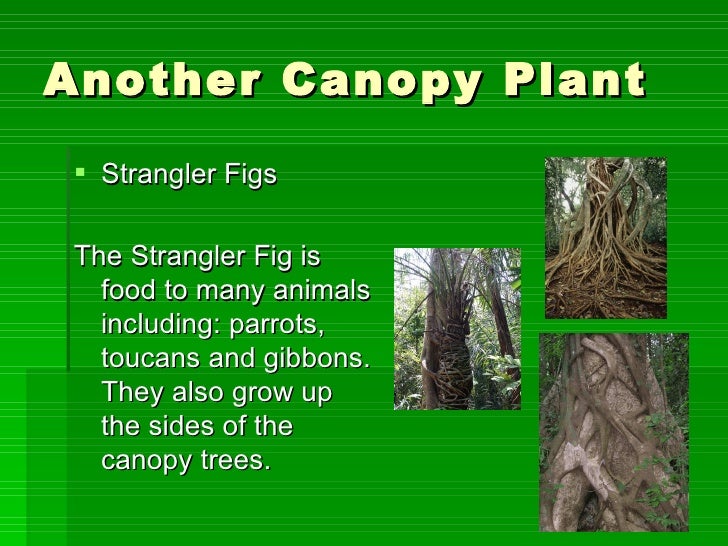 Another Canopy Plant

▪ Strangler Figs

The Strangler Fig is food to many animals including: parrots, toucans and gibbons. They also grow up the sides of the canopy trees.